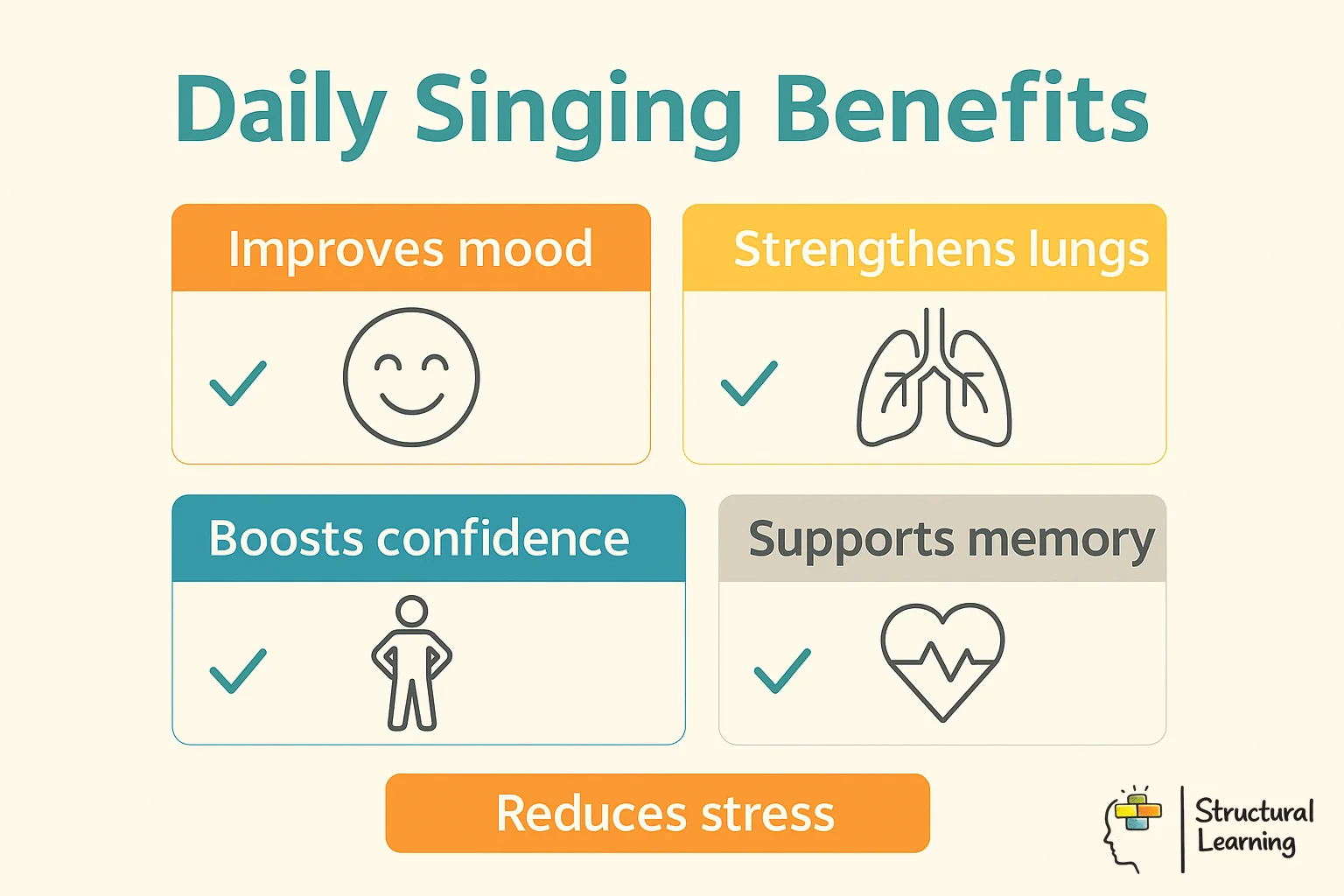 Daily Singing Benefits

Improves mood

Strengthens lungs

Boosts confidence

Supports memory

Reduces stress

Structural Learning